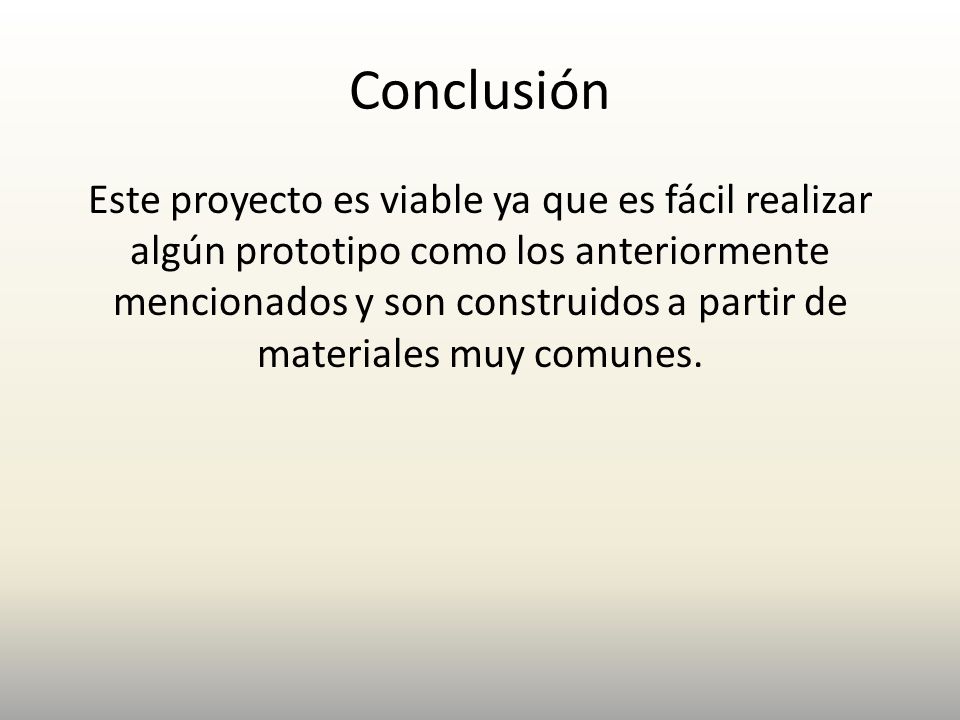 Conclusión

Este proyecto es viable ya que es fácil realizar algún prototipo como los anteriormente mencionados y son construidos a partir de materiales muy comunes.